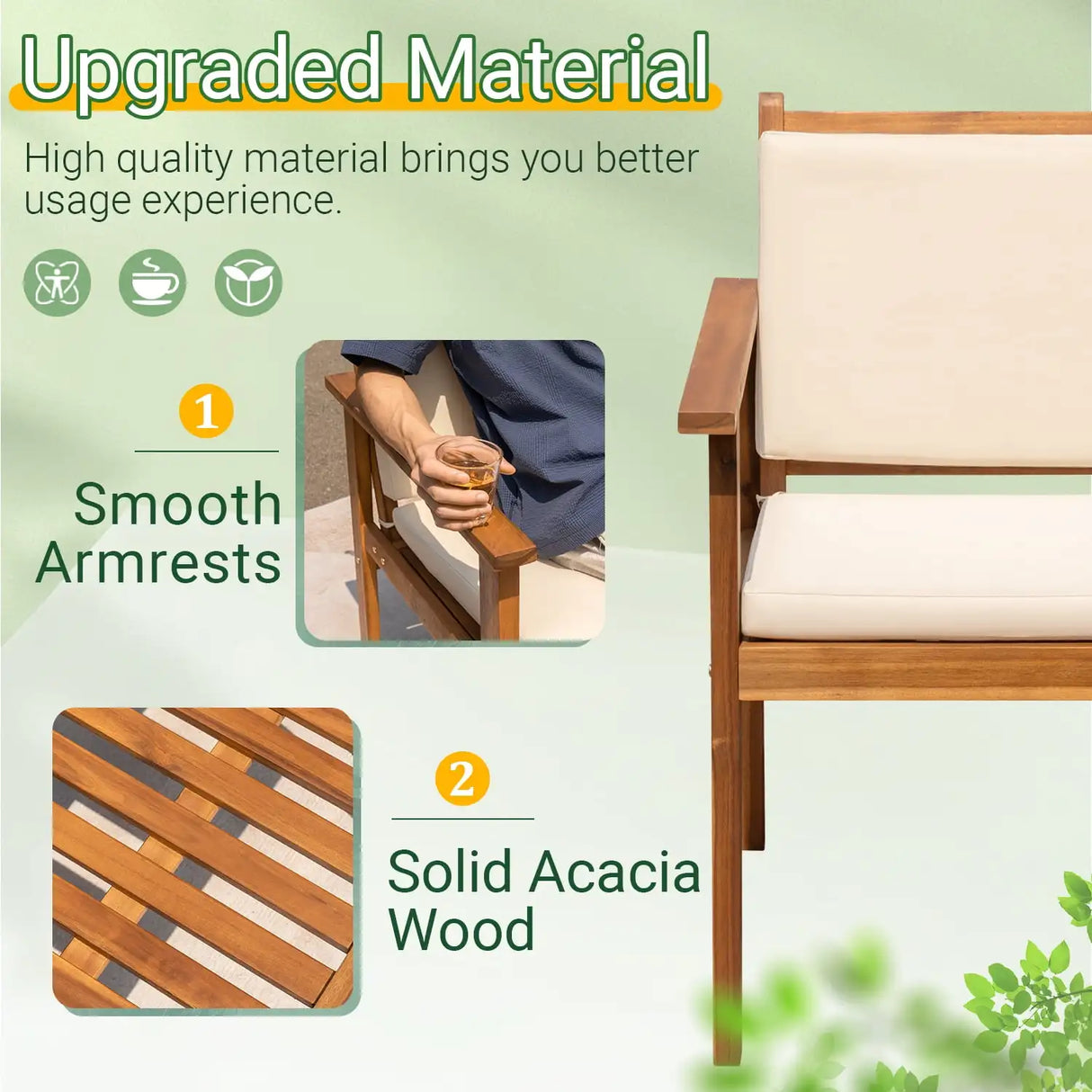 Upgraded Material

High quality material brings you better usage experience.

1

Smooth Armrests

2

Solid Acacia Wood